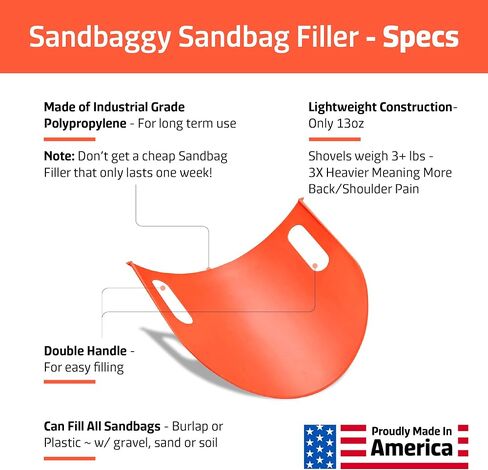 Sandbaggy Sandbag Filler - Specs

Made of Industrial Grade Polypropylene - For long term use

Note: Don't get a cheap Sandbag Filler that only lasts one week!

Lightweight Construction- Only 13oz

Shovels weigh 3+ lbs - 3X Heavier Meaning More Back/Shoulder Pain

Double Handle - For easy filling

Can Fill All Sandbags - Burlap or Plastic ~ w/ gravel, sand or soil

Proudly Made In America